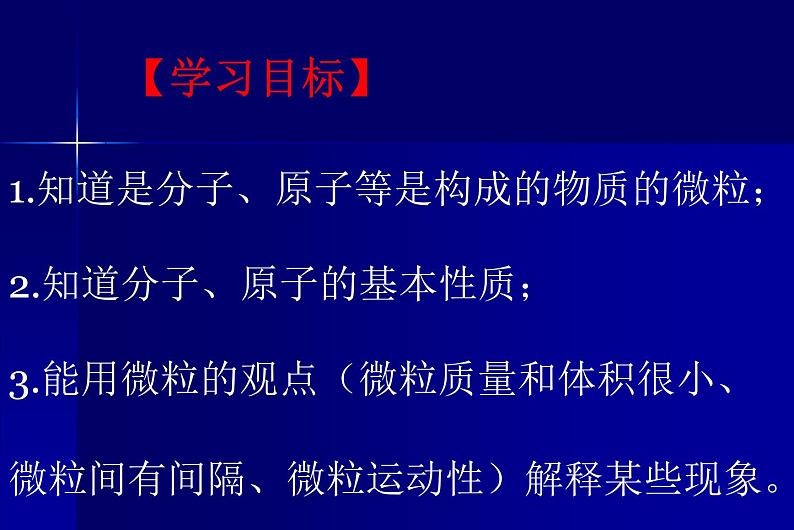 【学习目标】

1.知道是分子、原子等是构成的物质的微粒；

2.知道分子、原子的基本性质；

3.能用微粒的观点（微粒质量和体积很小、微粒间有间隔、微粒运动性）解释某些现象。